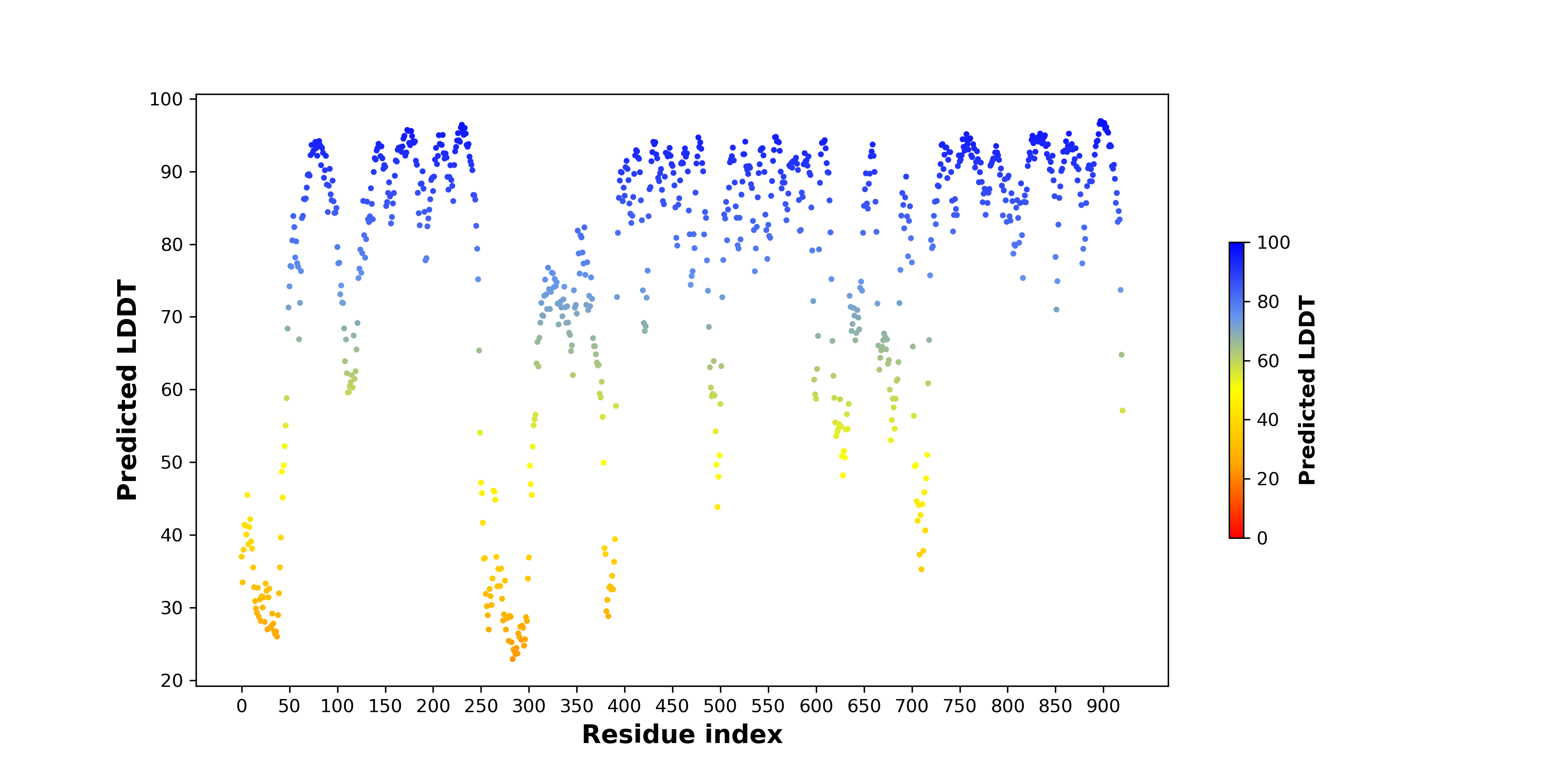 Predicted LDDT

100
90
80
70
60
50
40
30
20

0 50 100 150 200 250 300 350 400 450 500 550 600 650 700 750 800 850 900

Residue index

100
80
60
40
20
0

Predicted LDDT